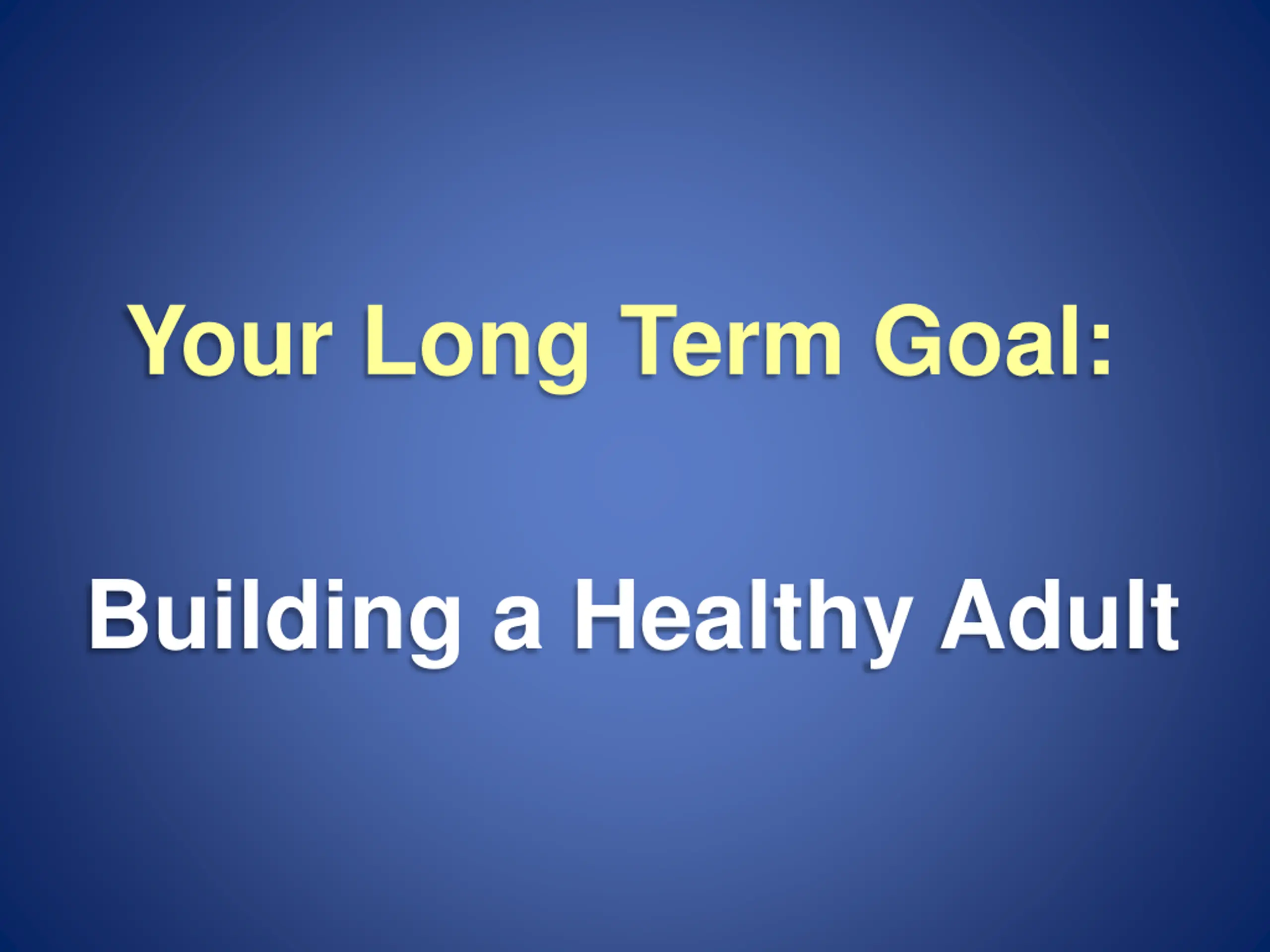 Your Long Term Goal:

Building a Healthy Adult